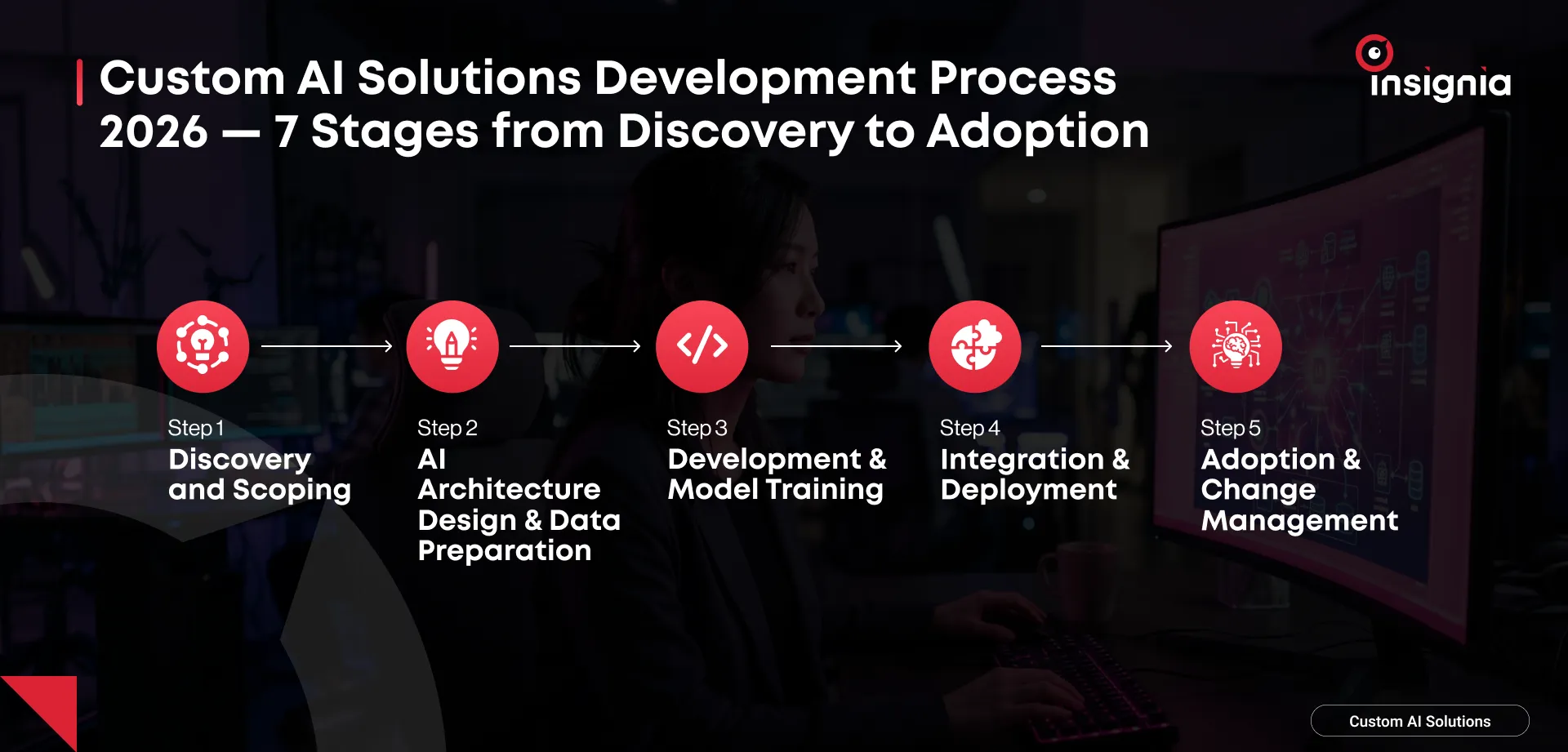 Custom AI Solutions Development Process 2026 — 7 Stages from Discovery to Adoption

insignia

Step 1
Discovery and Scoping

Step 2
AI Architecture Design & Data Preparation

Step 3
Development & Model Training

Step 4
Integration & Deployment

Step 5
Adoption & Change Management

Custom AI Solutions